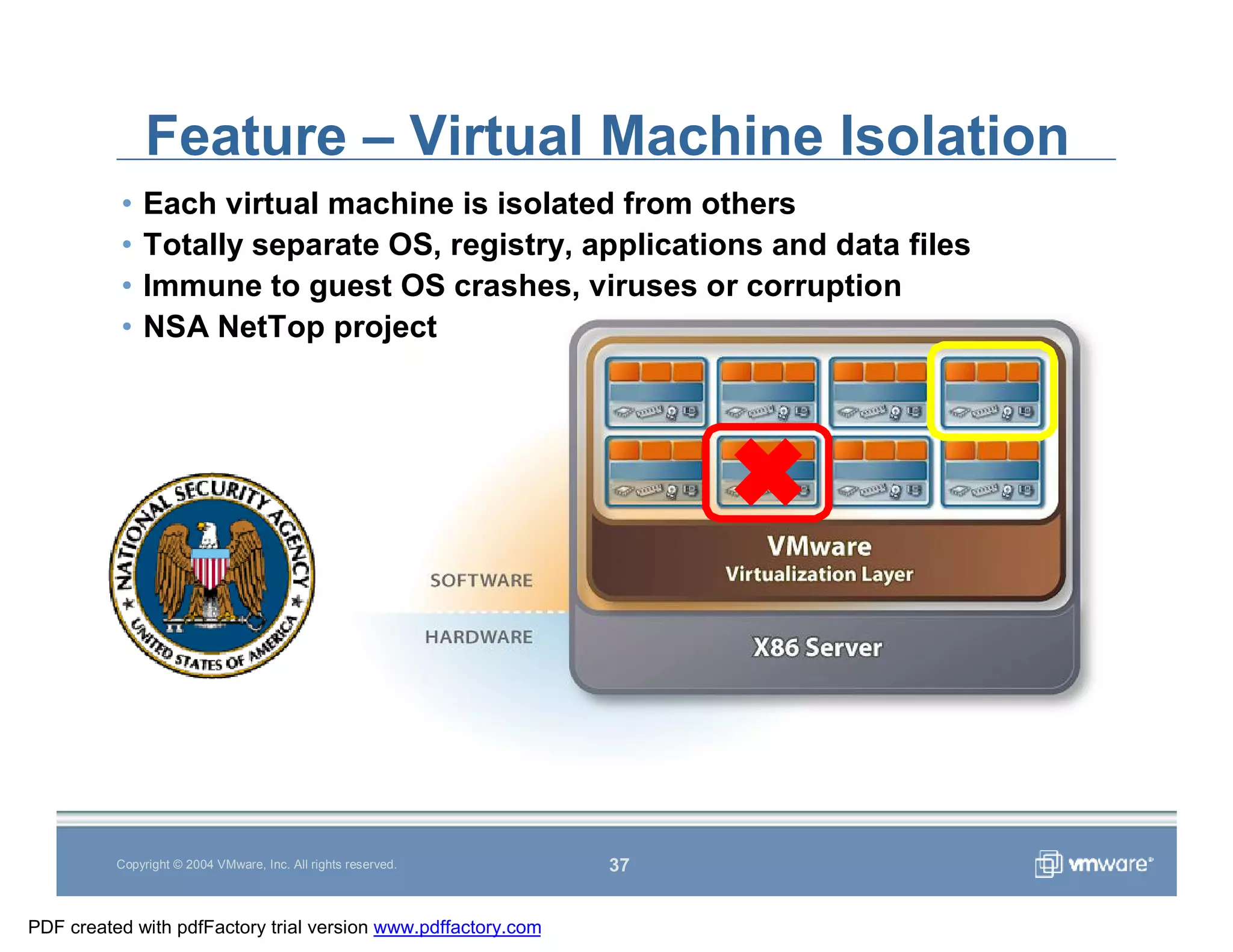 Feature – Virtual Machine Isolation

• Each virtual machine is isolated from others
• Totally separate OS, registry, applications and data files
• Immune to guest OS crashes, viruses or corruption
• NSA NetTop project

NATIONAL SECURITY AGENCY
UNITED STATES OF AMERICA

SOFTWARE
HARDWARE

VMware
Virtualization Layer

X86 Server

Copyright © 2004 VMware, Inc. All rights reserved.

37

vmware®

PDF created with pdfFactory trial version www.pdffactory.com